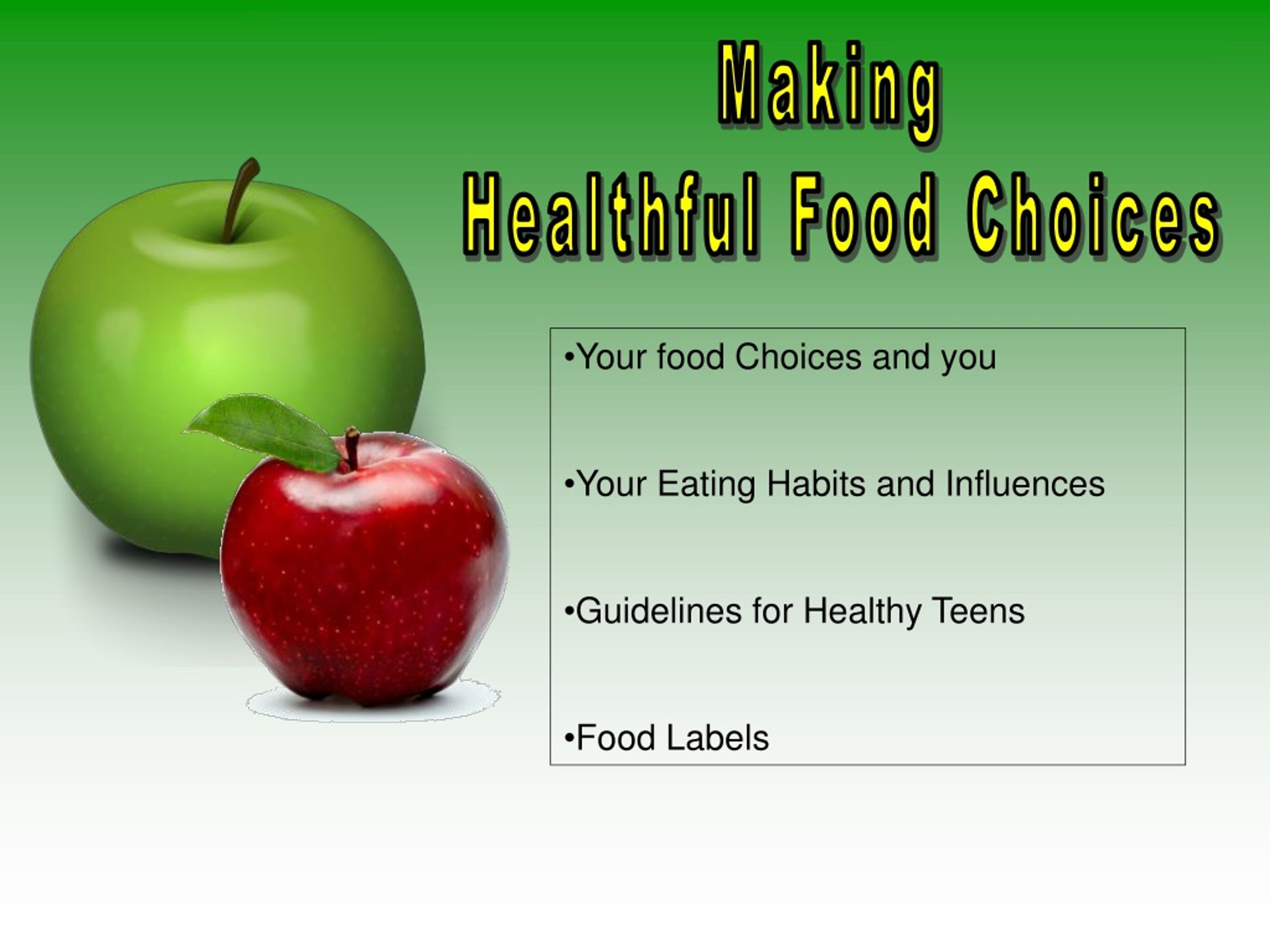 Making
Healthful Food Choices

•Your food Choices and you

•Your Eating Habits and Influences

•Guidelines for Healthy Teens

•Food Labels